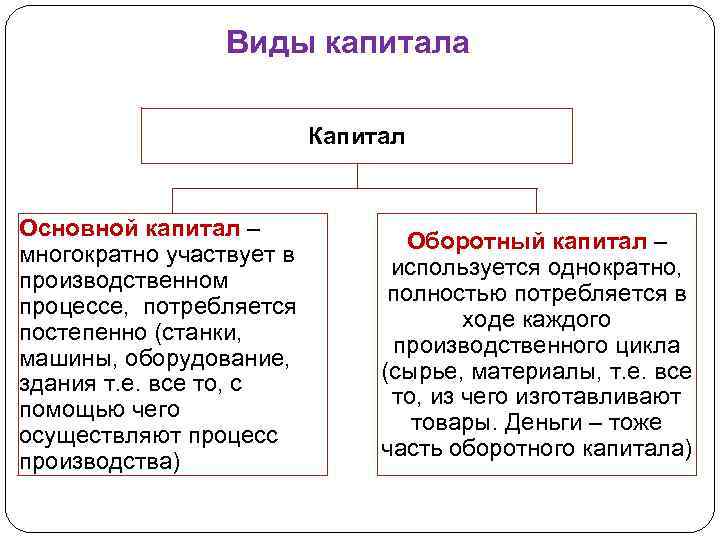 Виды капитала

Капитал

Основной капитал – многократно участвует в производственном процессе, потребляется постепенно (станки, машины, оборудование, здания т.е. все то, с помощью чего осуществляют процесс производства)

Оборотный капитал – используется однократно, полностью потребляется в ходе каждого производственного цикла (сырье, материалы, т.е. все то, из чего изготавливают товары. Деньги – тоже часть оборотного капитала)